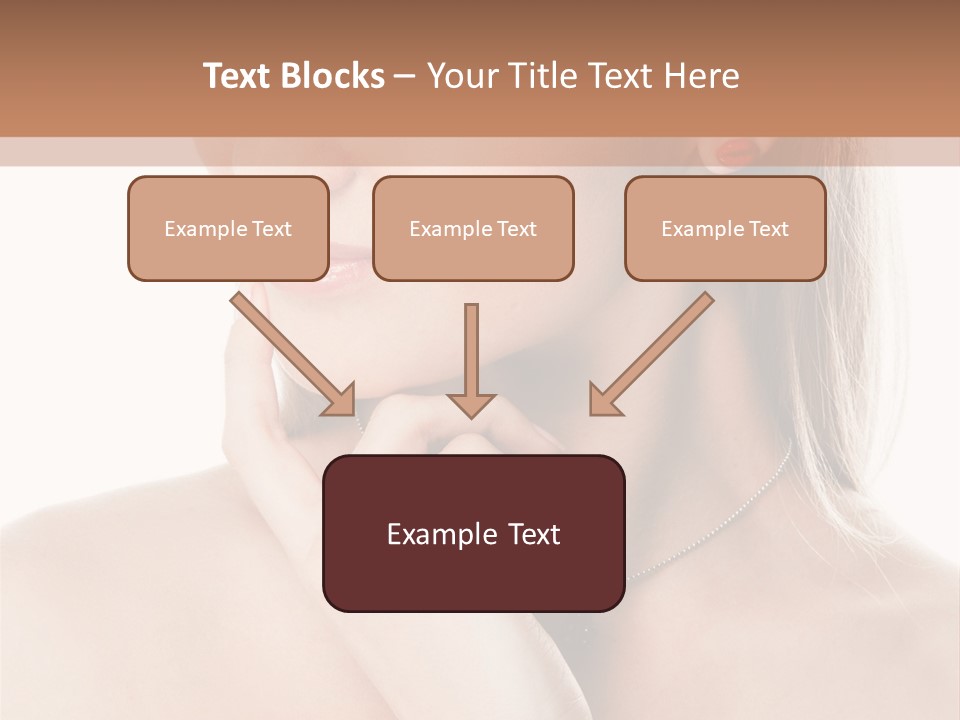 Text Blocks – Your Title Text Here

Example Text

Example Text

Example Text

Example Text